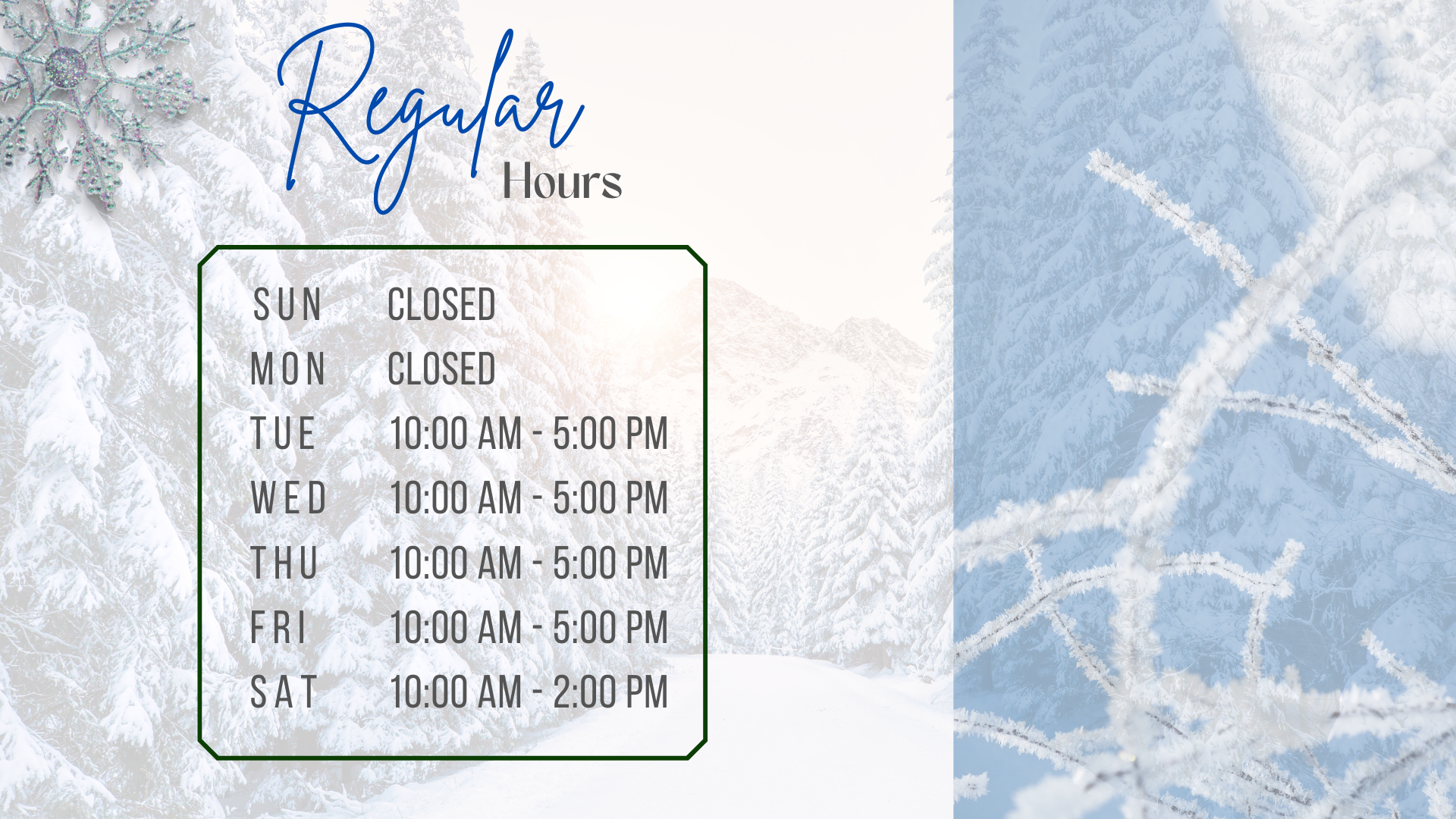 Regular Hours

| SUN | CLOSED |
|---|---|
| MON | CLOSED |
| TUE | 10:00 AM - 5:00 PM |
| WED | 10:00 AM - 5:00 PM |
| THU | 10:00 AM - 5:00 PM |
| FRI | 10:00 AM - 5:00 PM |
| SAT | 10:00 AM - 2:00 PM |